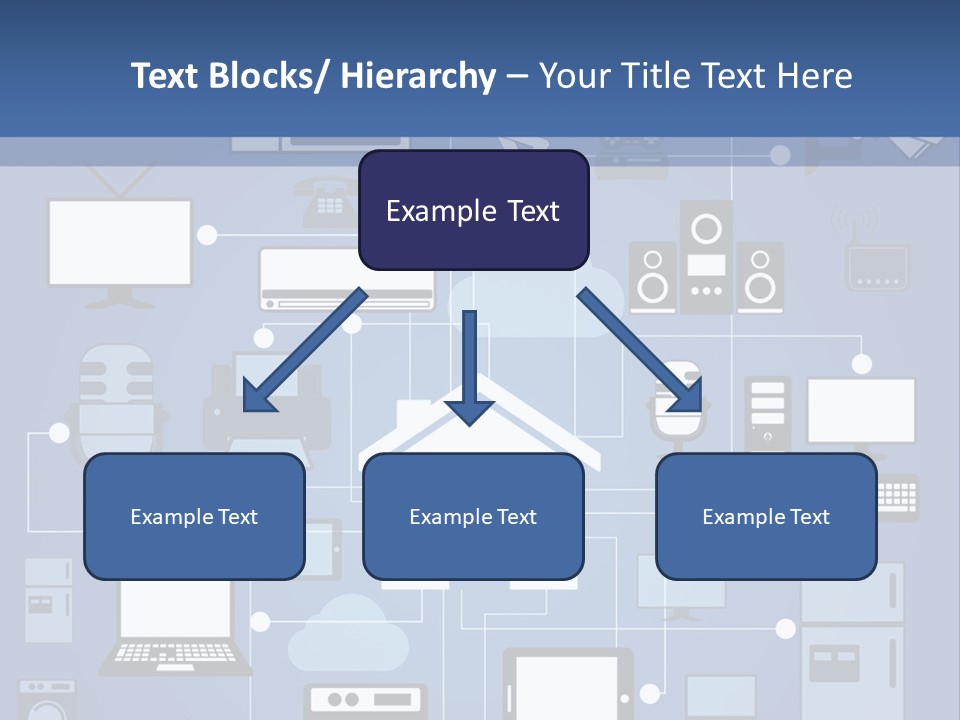 Text Blocks/ Hierarchy – Your Title Text Here

Example Text

Example Text

Example Text

Example Text